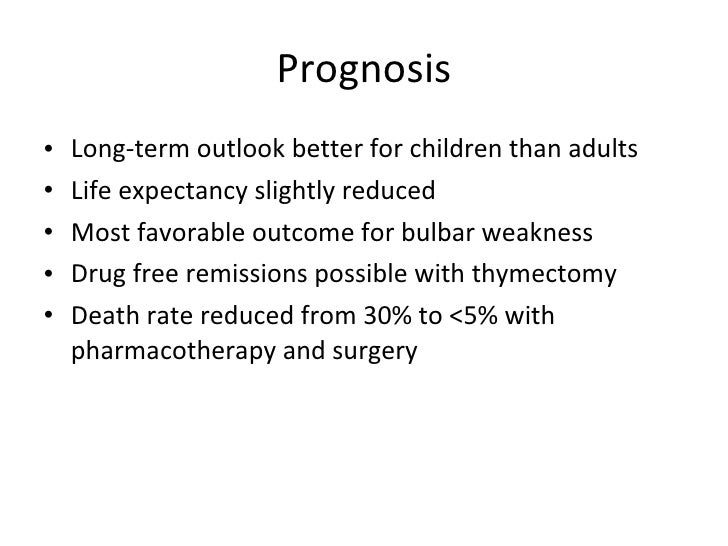 Prognosis

• Long-term outlook better for children than adults
• Life expectancy slightly reduced
• Most favorable outcome for bulbar weakness
• Drug free remissions possible with thymectomy
• Death rate reduced from 30% to <5% with pharmacotherapy and surgery